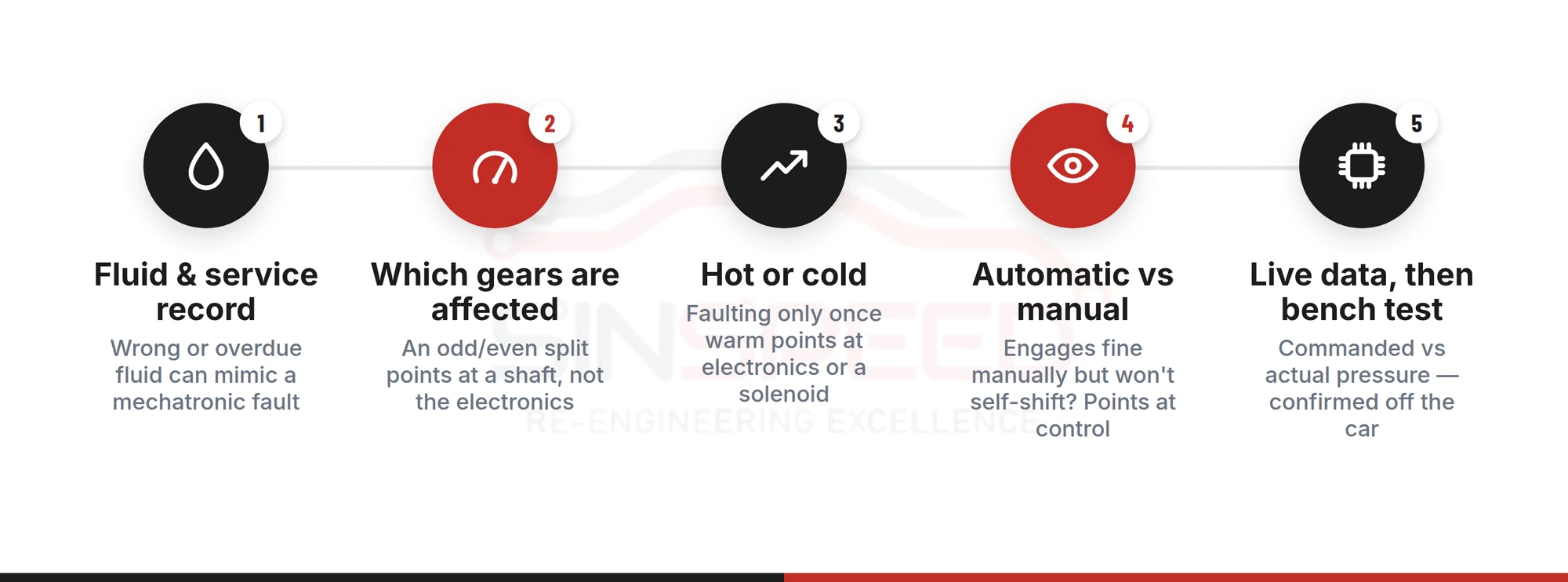 1

Fluid & service record

Wrong or overdue fluid can mimic a mechatronic fault

2

Which gears are affected

An odd/even split points at a shaft, not the electronics

3

Hot or cold

Faulting only once warm points at electronics or a solenoid

4

Automatic vs manual

Engages fine manually but won't self-shift? Points at control

5

Live data, then bench test

Commanded vs actual pressure — confirmed off the car

SINSPEED
RE-ENGINEERING EXCELLENCE